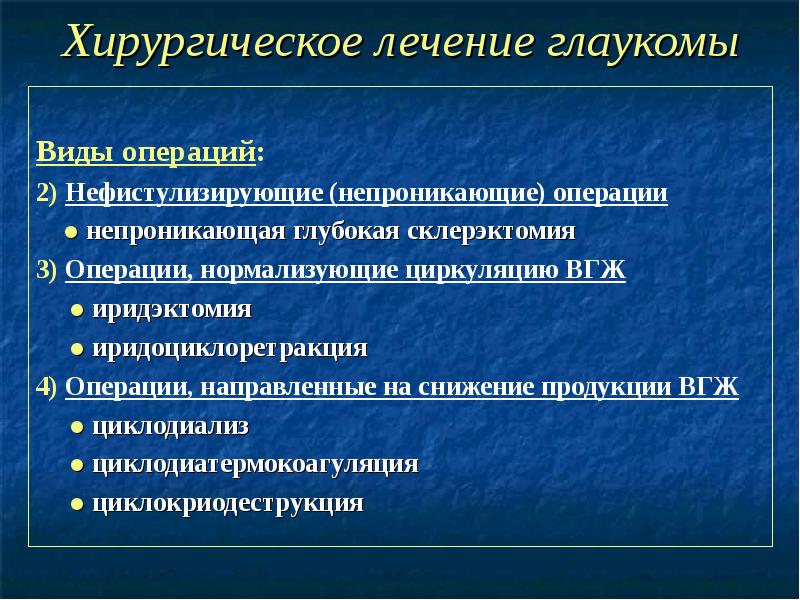 Хирургическое лечение глаукомы

Виды операций:

2) Нефистулизирующие (непроникающие) операции

● непроникающая глубокая склерэктомия

3) Операции, нормализующие циркуляцию ВГЖ

● иридэктомия

● иридоциклоретракция

4) Операции, направленные на снижение продукции ВГЖ

● циклодиализ

● циклодиатермокоагуляция

● циклокриодеструкция